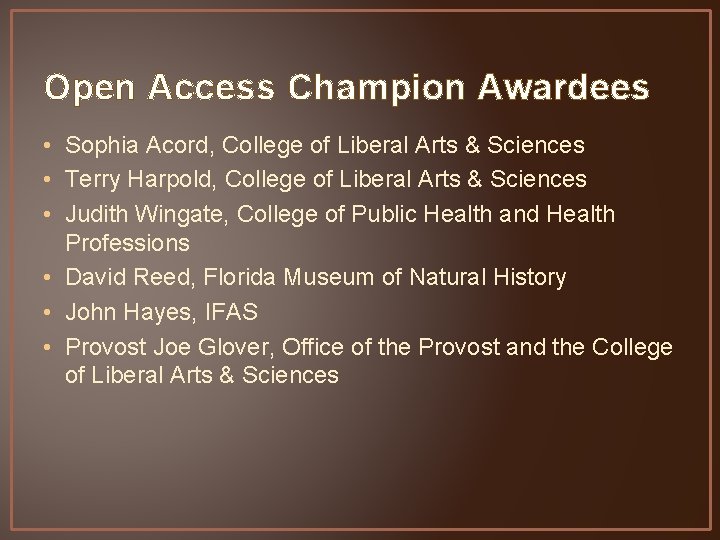 Open Access Champion Awardees

• Sophia Acord, College of Liberal Arts & Sciences
• Terry Harpold, College of Liberal Arts & Sciences
• Judith Wingate, College of Public Health and Health Professions
• David Reed, Florida Museum of Natural History
• John Hayes, IFAS
• Provost Joe Glover, Office of the Provost and the College of Liberal Arts & Sciences